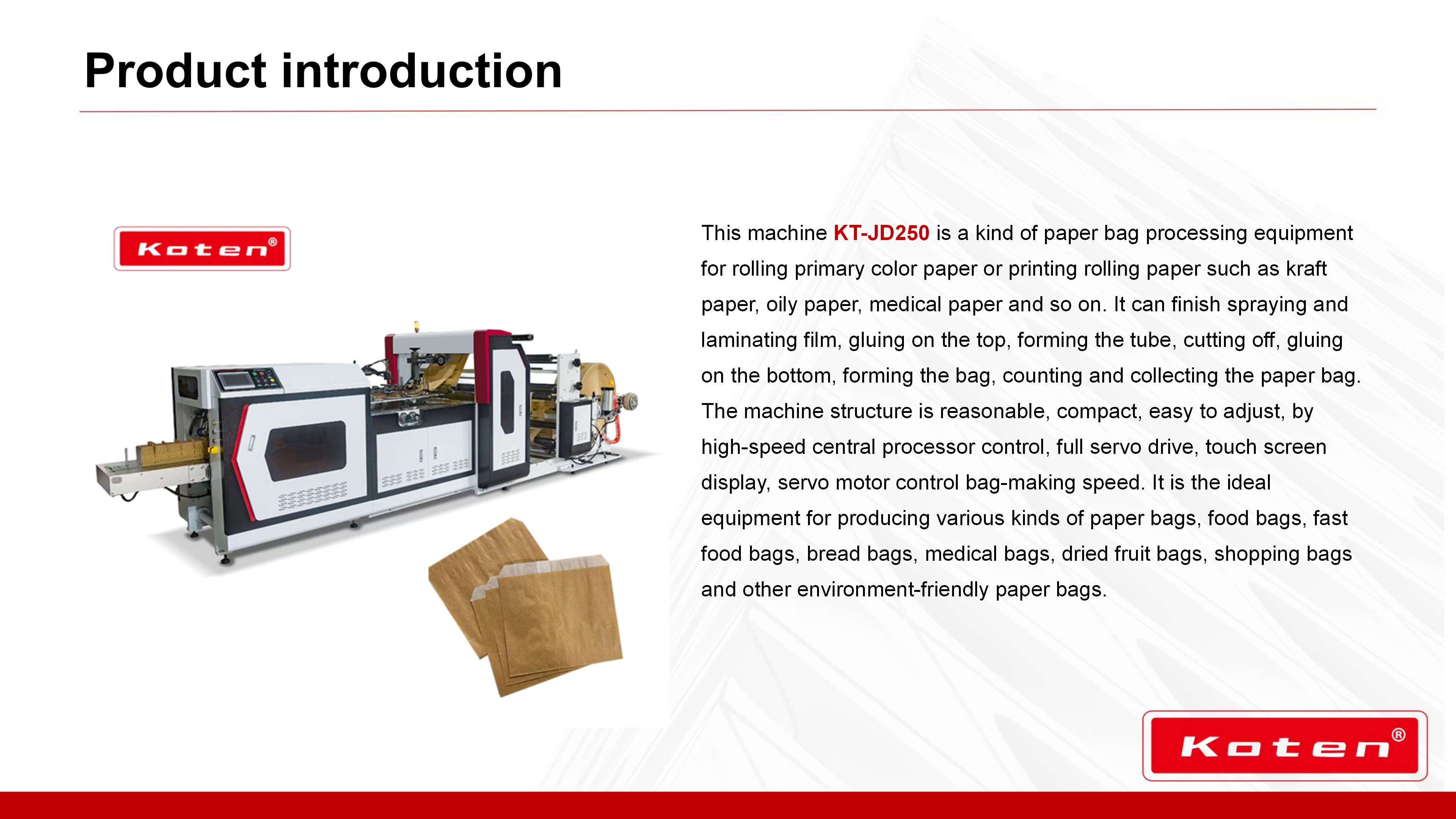 Product introduction

Koten®

This machine KT-JD250 is a kind of paper bag processing equipment for rolling primary color paper or printing rolling paper such as kraft paper, oily paper, medical paper and so on. It can finish spraying and laminating film, gluing on the top, forming the tube, cutting off, gluing on the bottom, forming the bag, counting and collecting the paper bag. The machine structure is reasonable, compact, easy to adjust, by high-speed central processor control, full servo drive, touch screen display, servo motor control bag-making speed. It is the ideal equipment for producing various kinds of paper bags, food bags, fast food bags, bread bags, medical bags, dried fruit bags, shopping bags and other environment-friendly paper bags.

Koten®